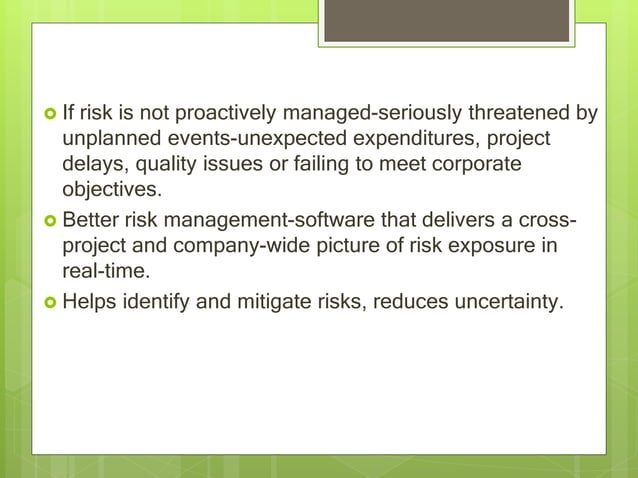 If risk is not proactively managed-seriously threatened by unplanned events-unexpected expenditures, project delays, quality issues or failing to meet corporate objectives.

Better risk management-software that delivers a cross-project and company-wide picture of risk exposure in real-time.

Helps identify and mitigate risks, reduces uncertainty.